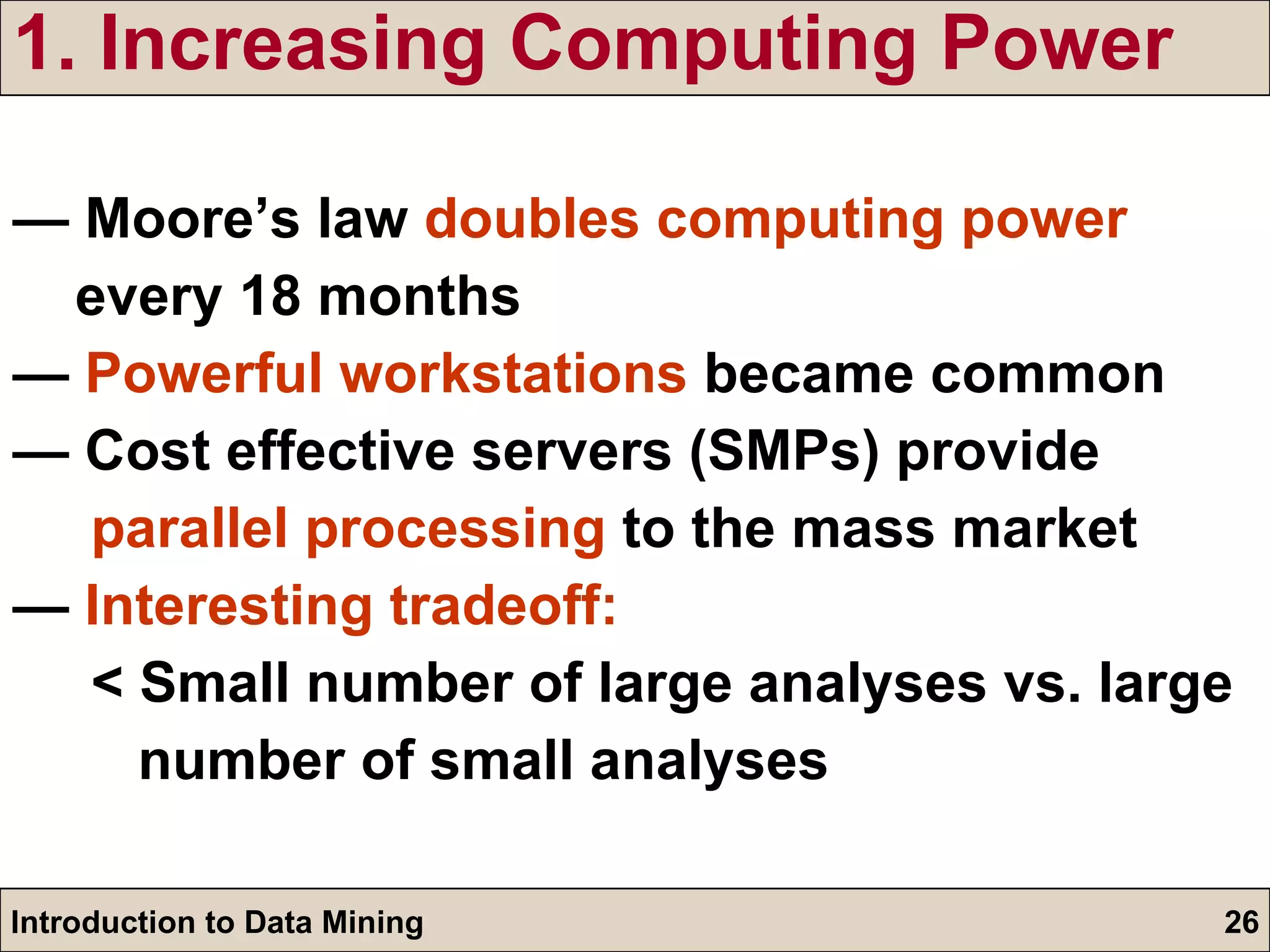 1. Increasing Computing Power

— Moore’s law doubles computing power every 18 months

— Powerful workstations became common

— Cost effective servers (SMPs) provide parallel processing to the mass market

— Interesting tradeoff:

< Small number of large analyses vs. large number of small analyses

Introduction to Data Mining

26